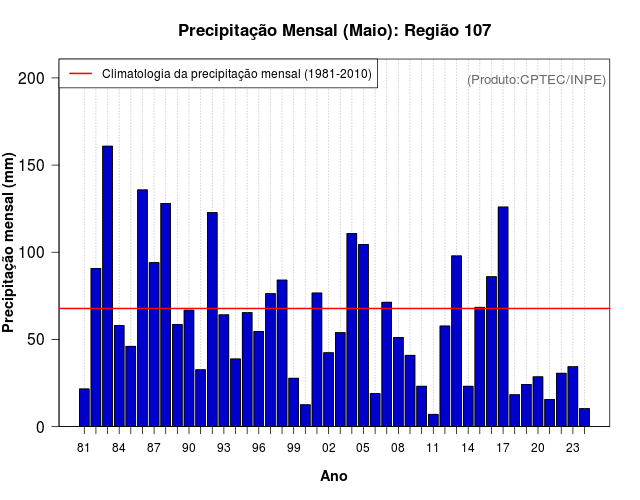 Precipitação Mensal (Maio): Região 107

Climatologia da precipitação mensal (1981-2010)

(Produto:CPTEC/INPE)

Precipitação mensal (mm)

200
150
100
50
0

81 84 87 90 93 96 99 02 05 08 11 14 17 20 23

Ano